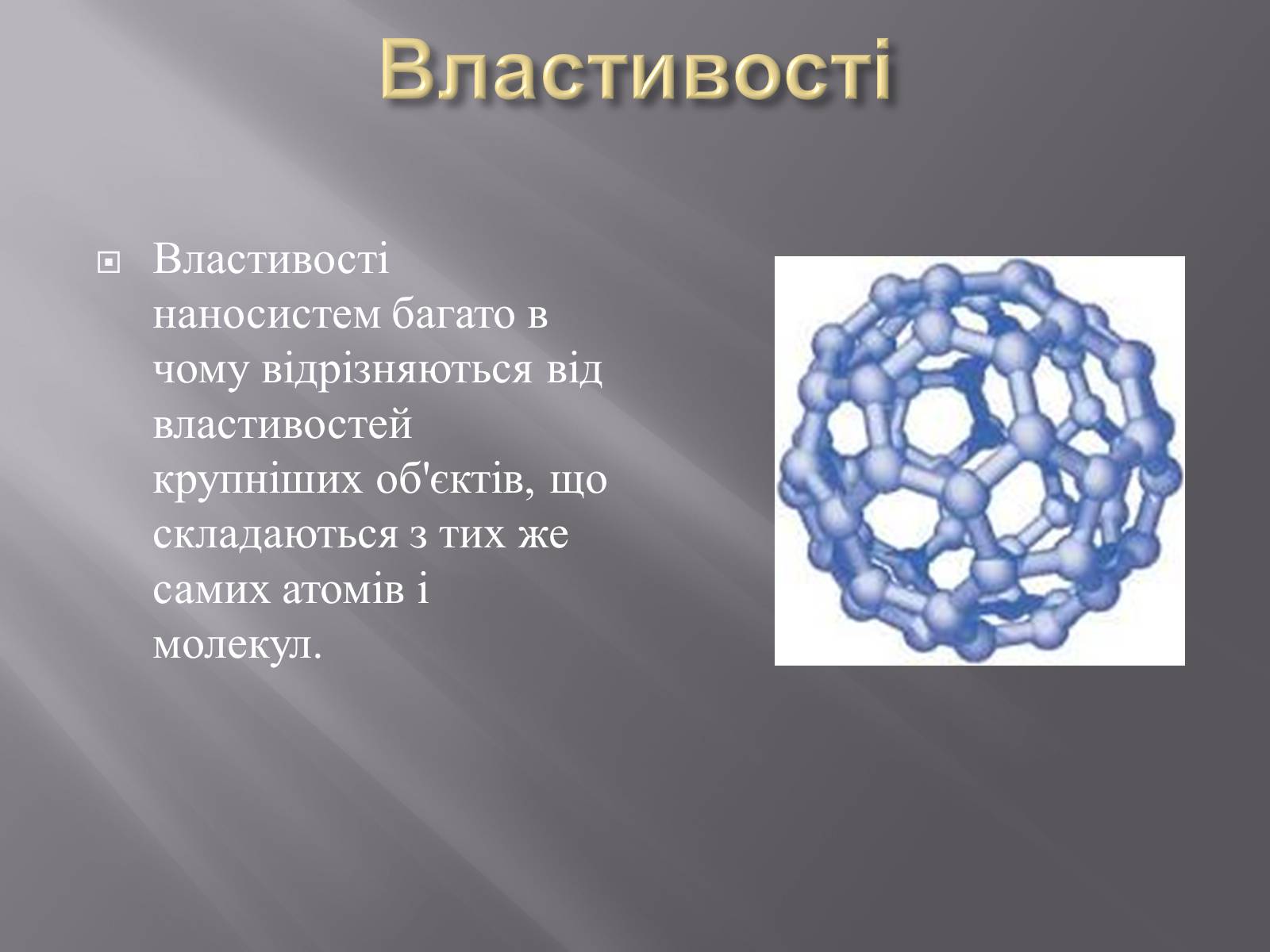 Властивості

Властивості наносистем багато в чому відрізняються від властивостей крупніших об'єктів, що складаються з тих же самих атомів і молекул.